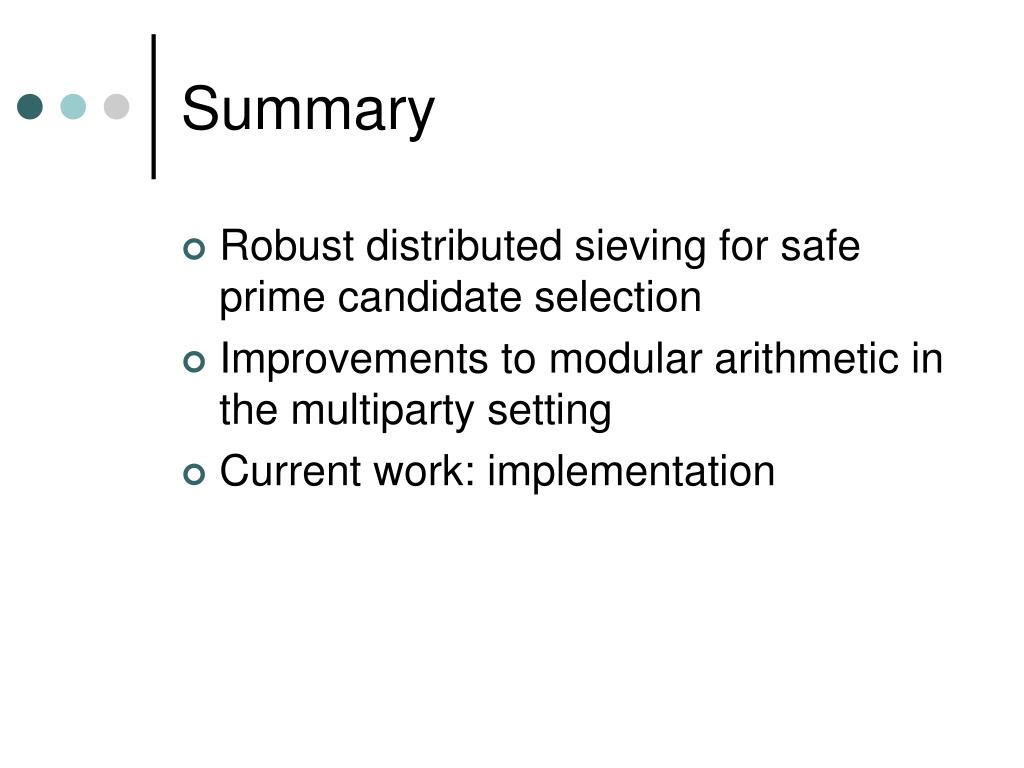 Summary

Robust distributed sieving for safe prime candidate selection

Improvements to modular arithmetic in the multiparty setting

Current work: implementation